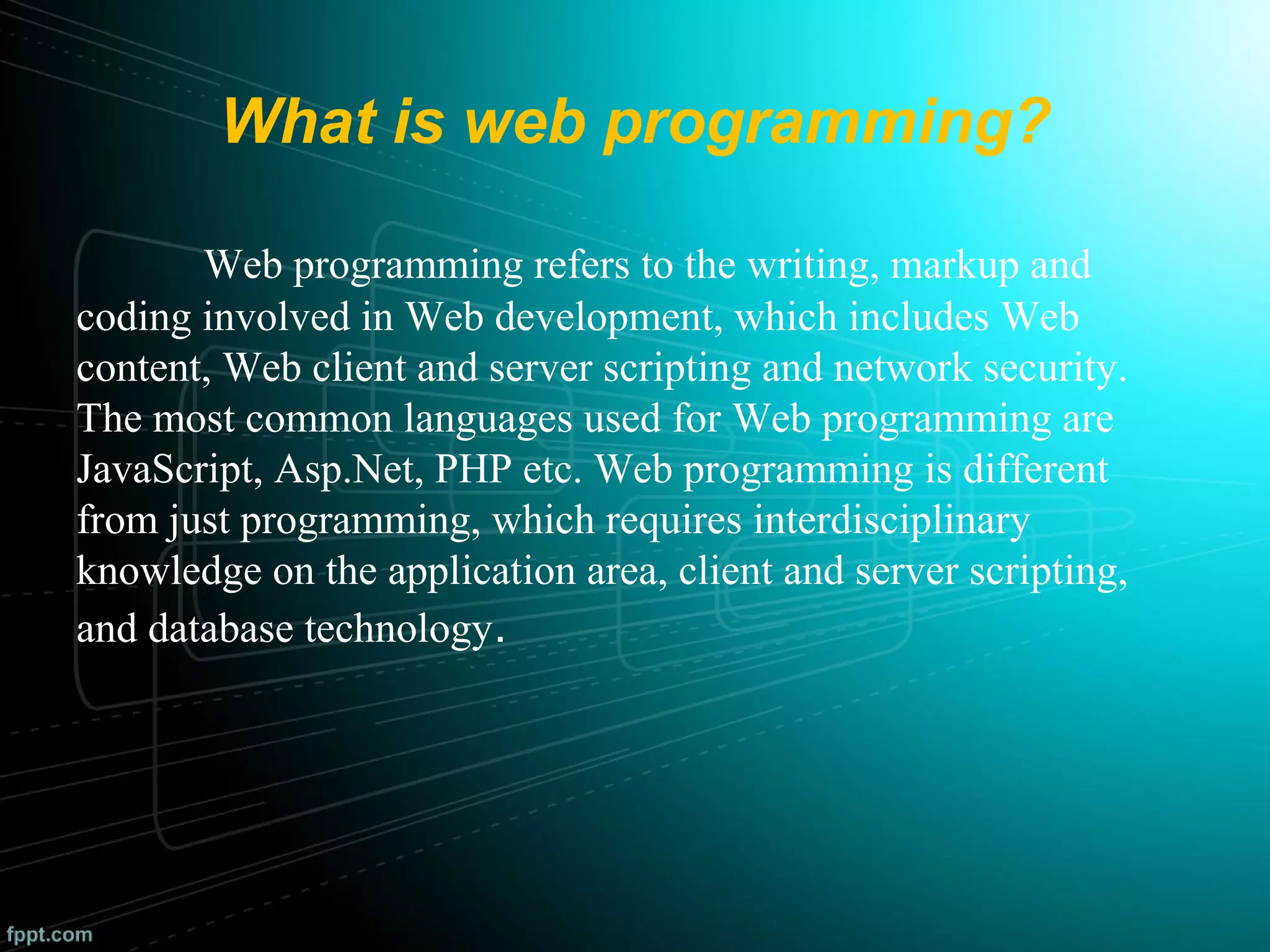 What is web programming?

Web programming refers to the writing, markup and coding involved in Web development, which includes Web content, Web client and server scripting and network security. The most common languages used for Web programming are JavaScript, Asp.Net, PHP etc. Web programming is different from just programming, which requires interdisciplinary knowledge on the application area, client and server scripting, and database technology.

fppt.com